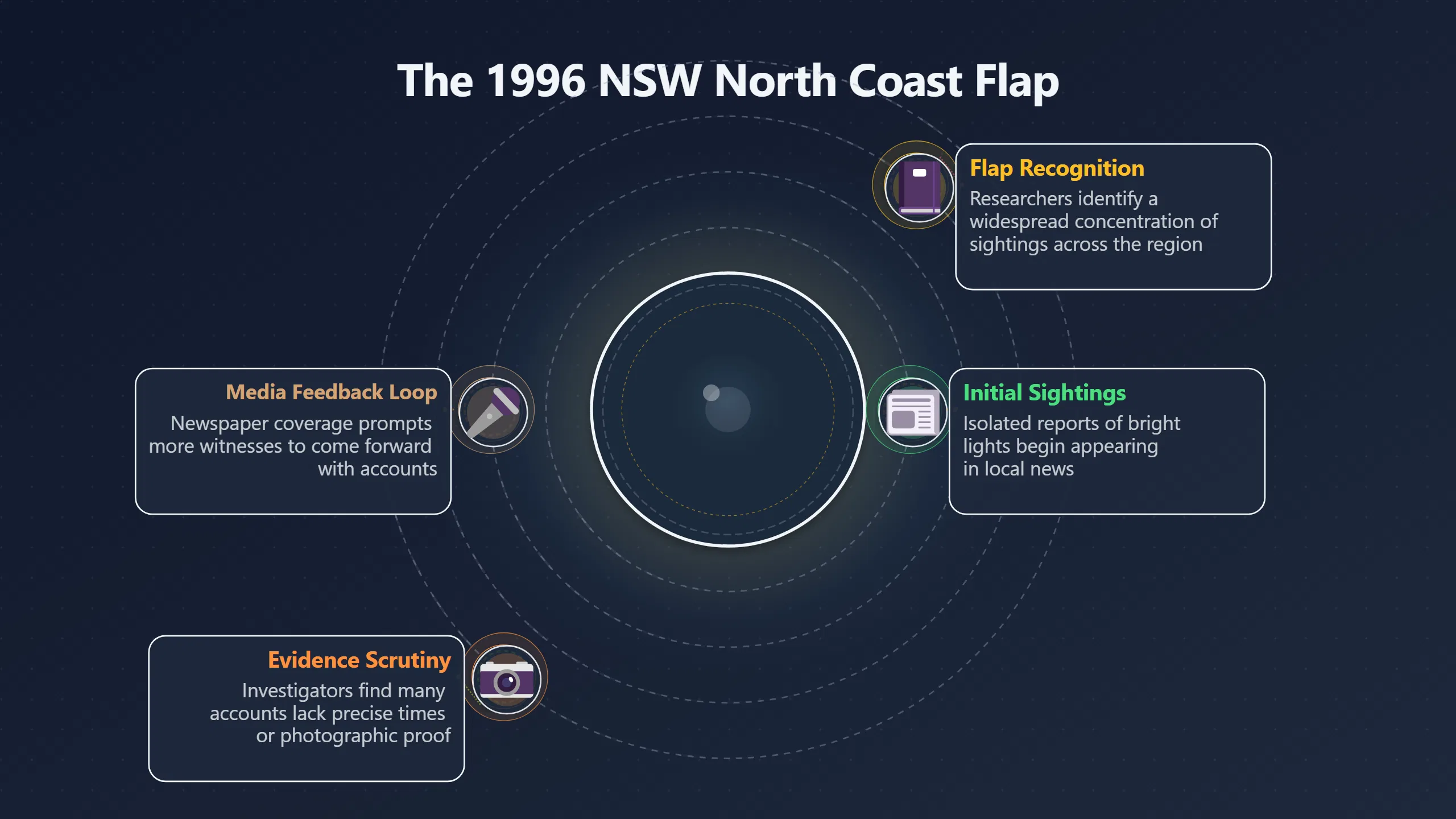 The 1996 NSW North Coast Flap

Flap Recognition
Researchers identify a widespread concentration of sightings across the region

Media Feedback Loop
Newspaper coverage prompts more witnesses to come forward with accounts

Initial Sightings
Isolated reports of bright lights begin appearing in local news

Evidence Scrutiny
Investigators find many accounts lack precise times or photographic proof